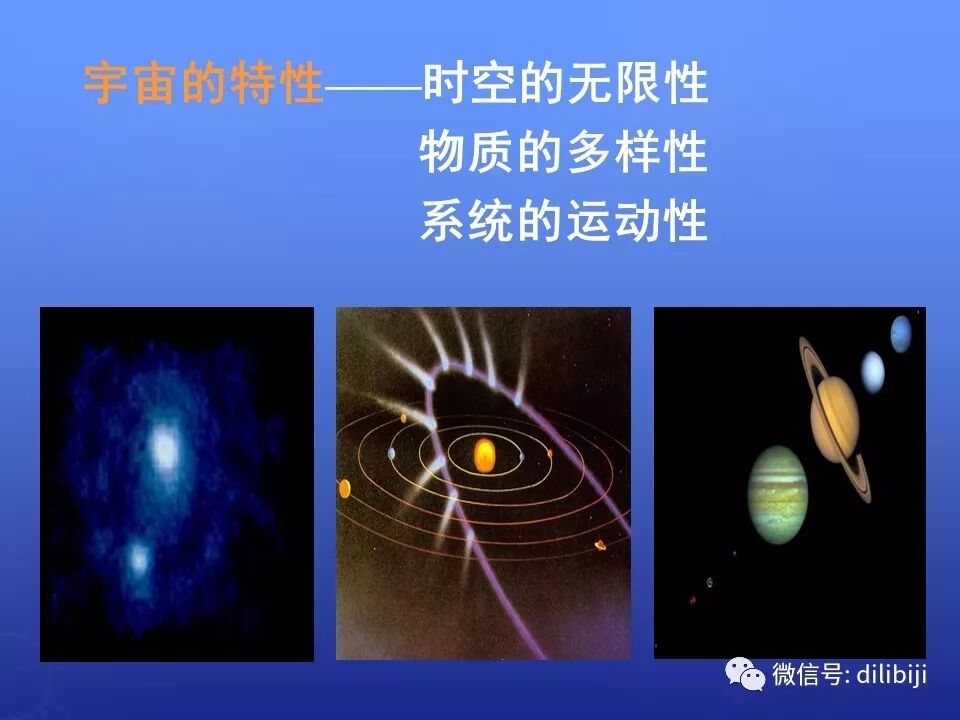 宇宙的特性——时空的无限性

物质的多样性

系统的运动性

微信号: dilibiji